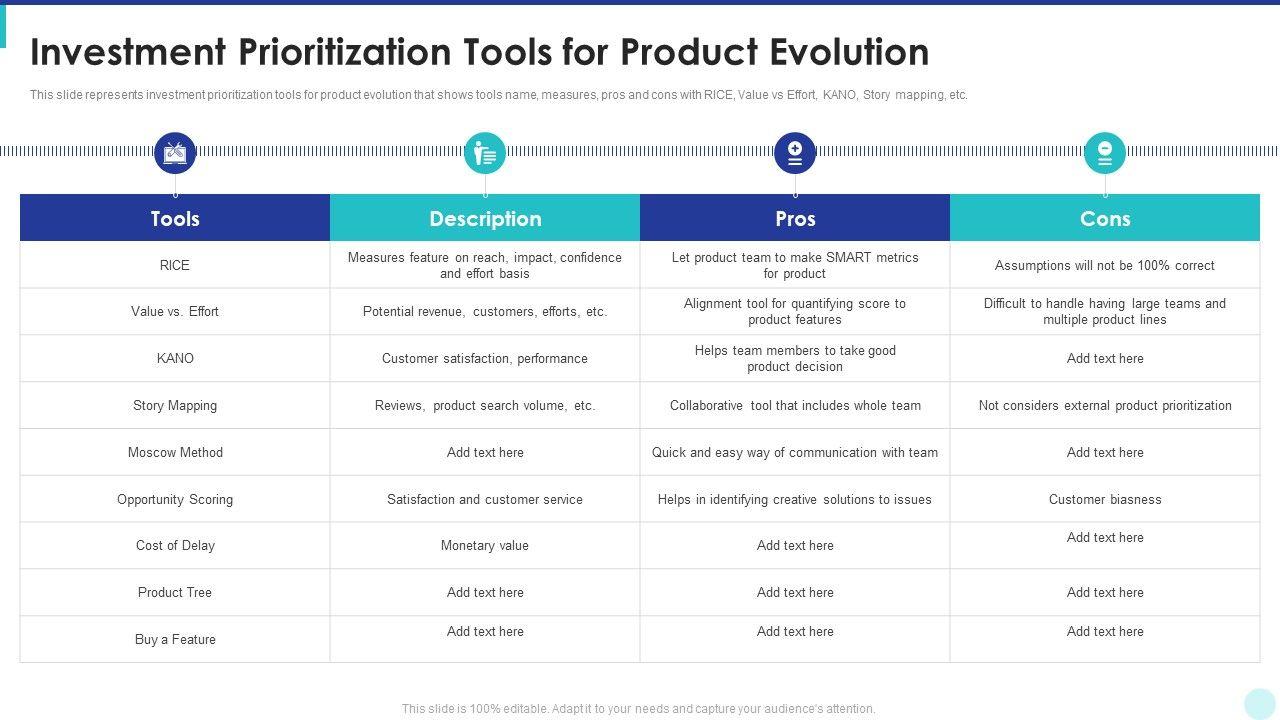 Investment Prioritization Tools for Product Evolution

This slide represents investment prioritization tools for product evolution that shows tools name, measures, pros and cons with RICE, Value vs Effort, KANO, Story mapping, etc.

| Tools | Description | Pros | Cons |
|---|---|---|---|
| RICE | Measures feature on reach, impact, confidence and effort basis | Let product team to make SMART metrics for product | Assumptions will not be 100% correct |
| Value vs. Effort | Potential revenue, customers, efforts, etc. | Alignment tool for quantifying score to product features | Difficult to handle having large teams and multiple product lines |
| KANO | Customer satisfaction, performance | Helps team members to take good product decision | Add text here |
| Story Mapping | Reviews, product search volume, etc. | Collaborative tool that includes whole team | Not considers external product prioritization |
| Moscow Method | Add text here | Quick and easy way of communication with team | Add text here |
| Opportunity Scoring | Satisfaction and customer service | Helps in identifying creative solutions to issues | Customer biasness |
| Cost of Delay | Monetary value | Add text here | Add text here |
| Product Tree | Add text here | Add text here | Add text here |
| Buy a Feature | Add text here | Add text here | Add text here |

This slide is 100% editable. Adapt it to your needs and capture your audience's attention.